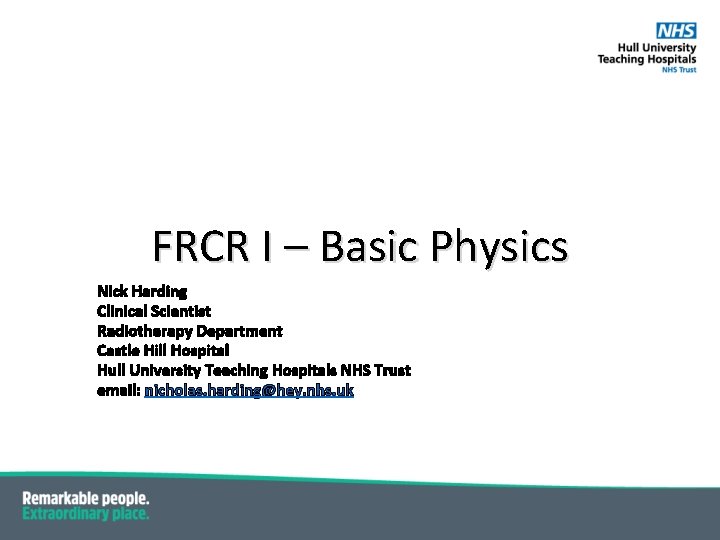 NHS
Hull University
Teaching Hospitals
NHS Trust

FRCR I – Basic Physics

Nick Harding
Clinical Scientist
Radiotherapy Department
Castle Hill Hospital
Hull University Teaching Hospitals NHS Trust
email: nicholas.harding@hey.nhs.uk

Remarkable people.
Extraordinary place.